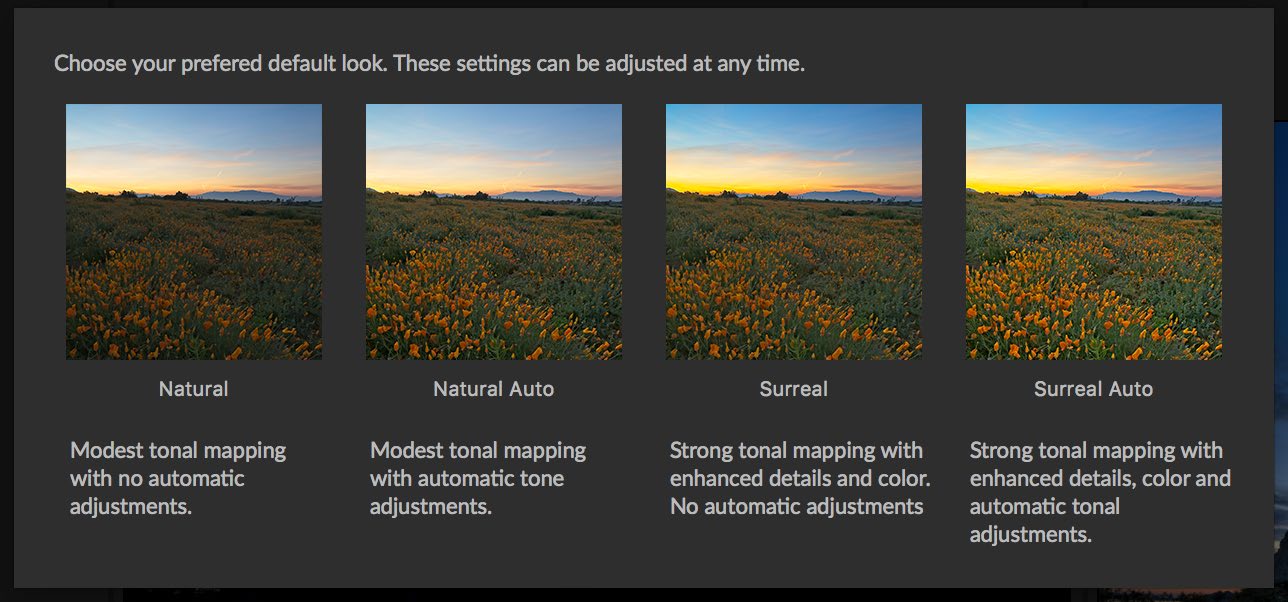 Choose your prefered default look. These settings can be adjusted at any time.

Natural

Modest tonal mapping with no automatic adjustments.

Natural Auto

Modest tonal mapping with automatic tone adjustments.

Surreal

Strong tonal mapping with enhanced details and color. No automatic adjustments

Surreal Auto

Strong tonal mapping with enhanced details, color and automatic tonal adjustments.